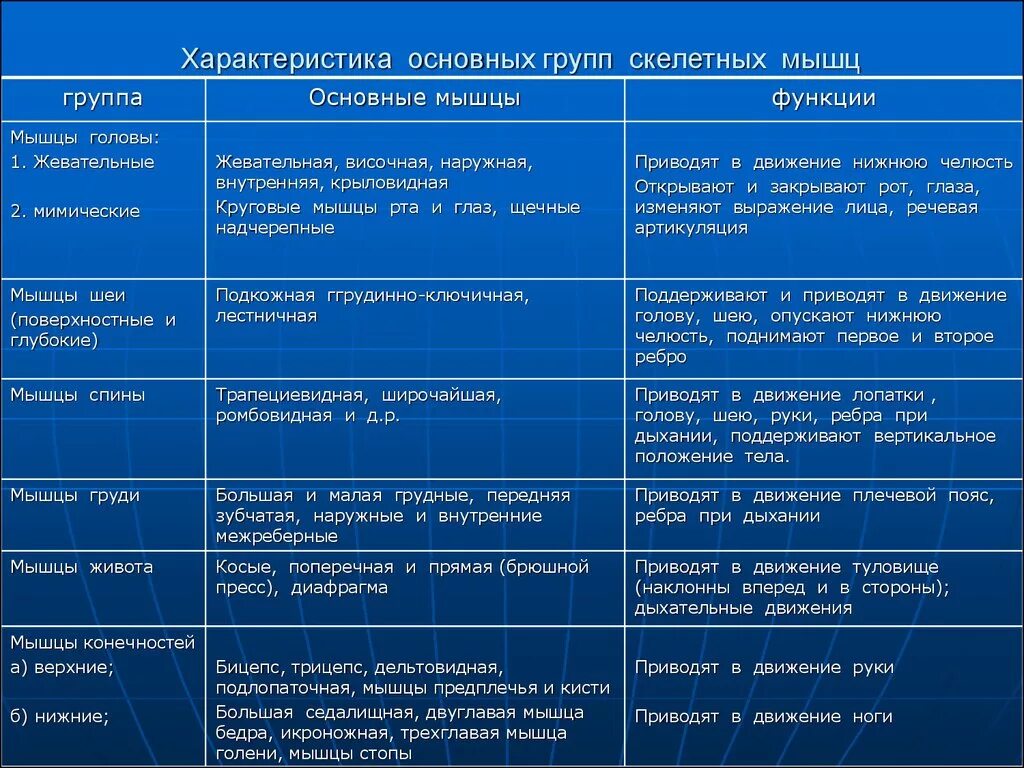 Характеристика основных групп скелетных мышц

| группа | Основные мышцы | функции |
|---|---|---|
| Мышцы головы: 1. Жевательные 2. мимические | Жевательная, височная, наружная, внутренняя, крыловидная Круговые мышцы рта и глаз, щечные надчерепные | Приводят в движение нижнюю челюсть Открывают и закрывают рот, глаза, изменяют выражение лица, речевая артикуляция |
| Мышцы шеи (поверхностные и глубокие) | Подкожная ггрудинно-ключичная, лестничная | Поддерживают и приводят в движение голову, шею, опускают нижнюю челюсть, поднимают первое и второе ребро |
| Мышцы спины | Трапециевидная, широчайшая, ромбовидная и д.р. | Приводят в движение лопатки , голову, шею, руки, ребра при дыхании, поддерживают вертикальное положение тела. |
| Мышцы груди | Большая и малая грудные, передняя зубчатая, наружные и внутренние межреберные | Приводят в движение плечевой пояс, ребра при дыхании |
| Мышцы живота | Косые, поперечная и прямая (брюшной пресс), диафрагма | Приводят в движение туловище (наклонны вперед и в стороны); дыхательные движения |
| Мышцы конечностей а) верхние; б) нижние; | Бицепс, трицепс, дельтовидная, подлопаточная, мышцы предплечья и кисти Большая седалищная, двуглавая мышца бедра, икроножная, трехглавая мышца голени, мышцы стопы | Приводят в движение руки Приводят в движение ноги |